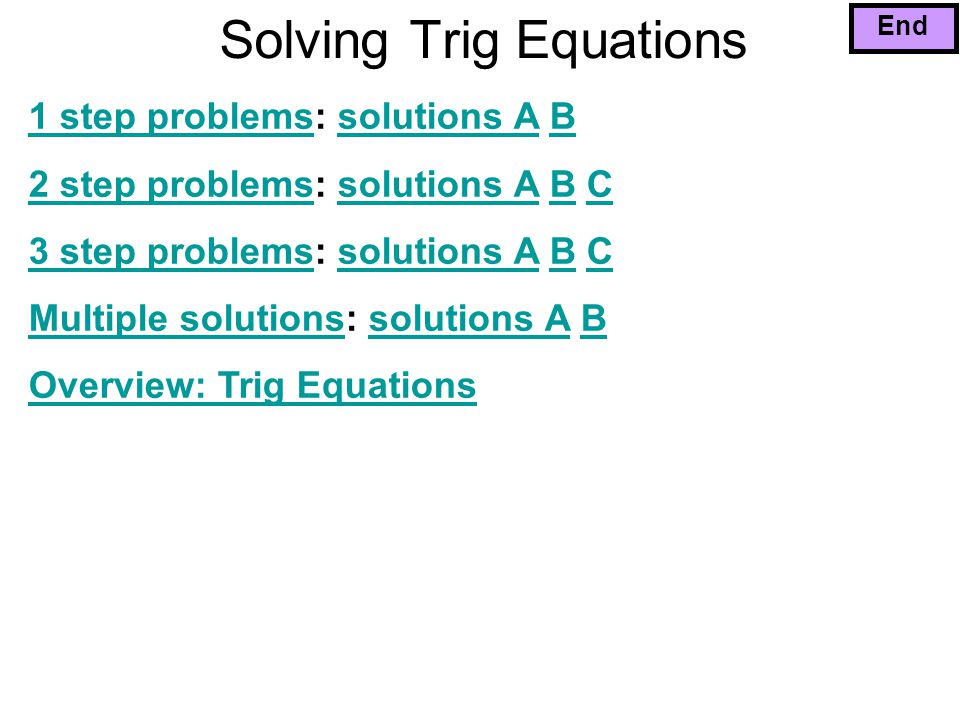 Solving Trig Equations

End

1 step problems: solutions A B

2 step problems: solutions A B C

3 step problems: solutions A B C

Multiple solutions: solutions A B

Overview: Trig Equations